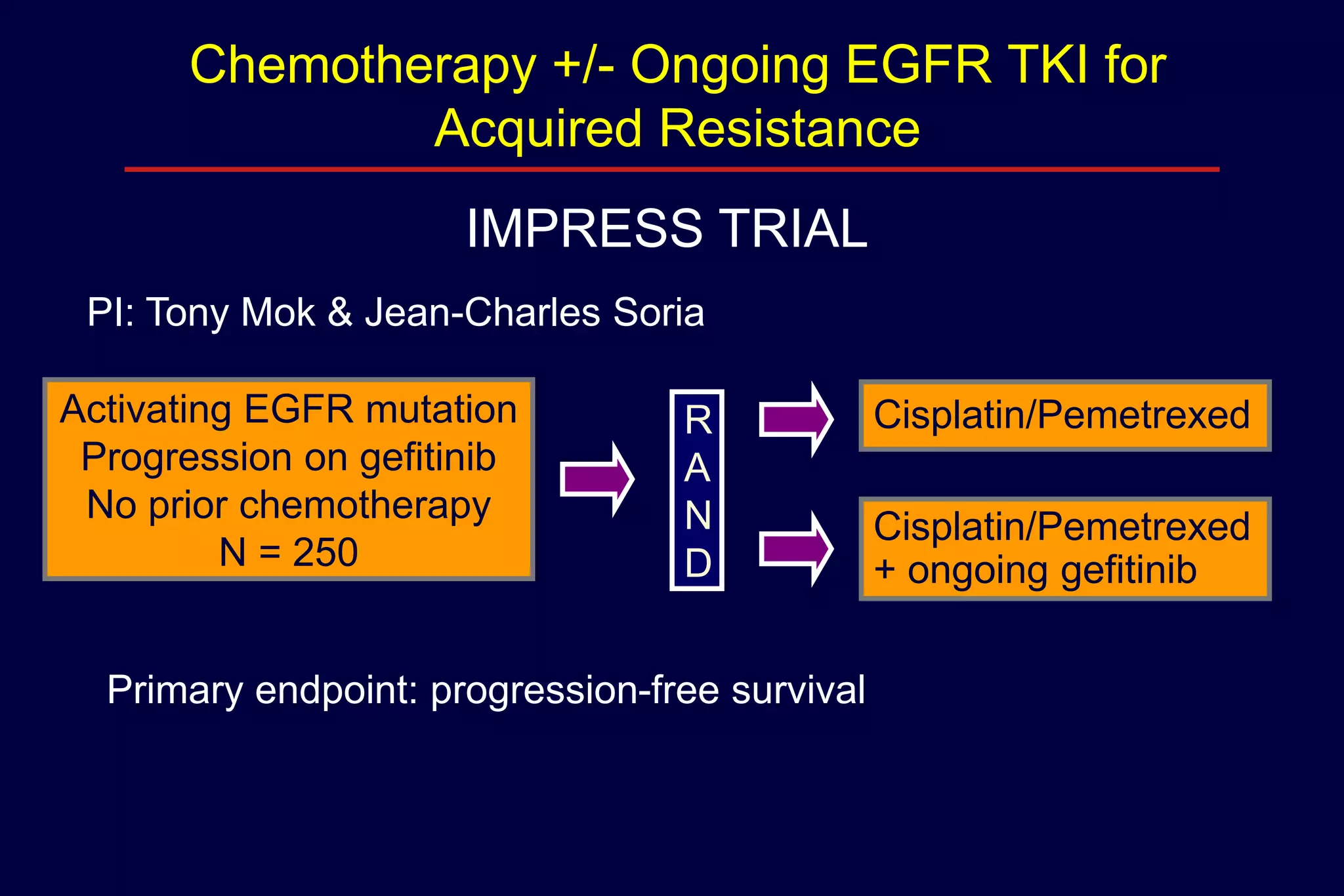 Chemotherapy +/- Ongoing EGFR TKI for Acquired Resistance

IMPRESS TRIAL

PI: Tony Mok & Jean-Charles Soria

Activating EGFR mutation
Progression on gefitinib
No prior chemotherapy
N = 250

R
A
N
D

Cisplatin/Pemetrexed

Cisplatin/Pemetrexed + ongoing gefitinib

Primary endpoint: progression-free survival